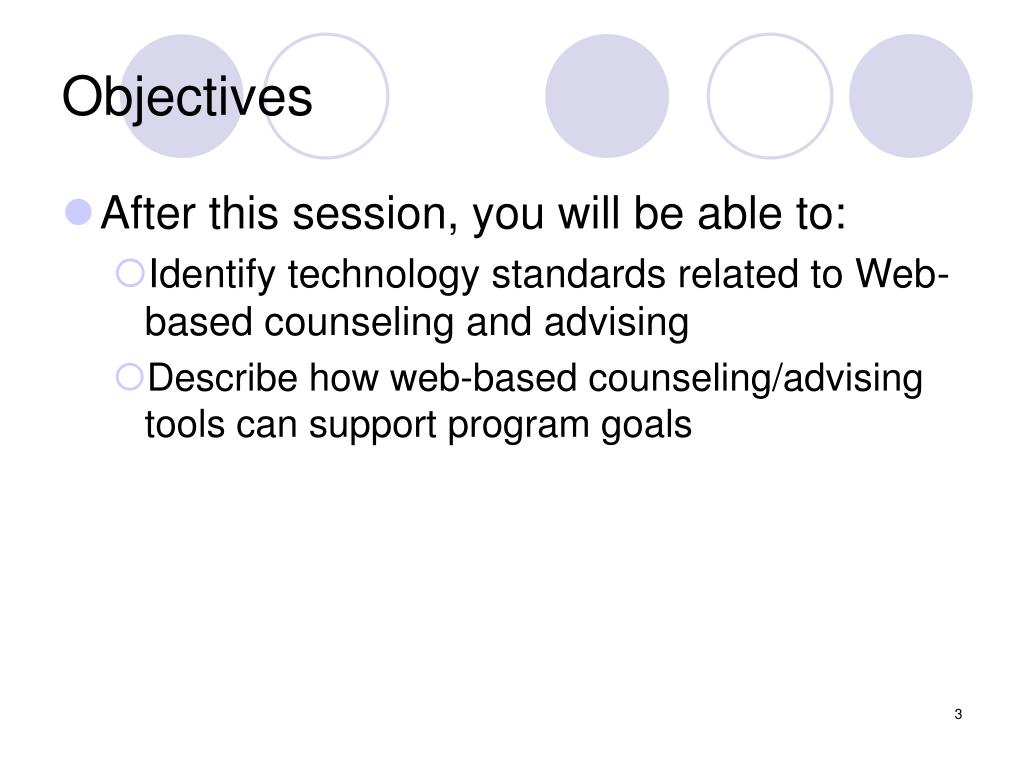 Objectives

After this session, you will be able to:

Identify technology standards related to Web-based counseling and advising

Describe how web-based counseling/advising tools can support program goals

3